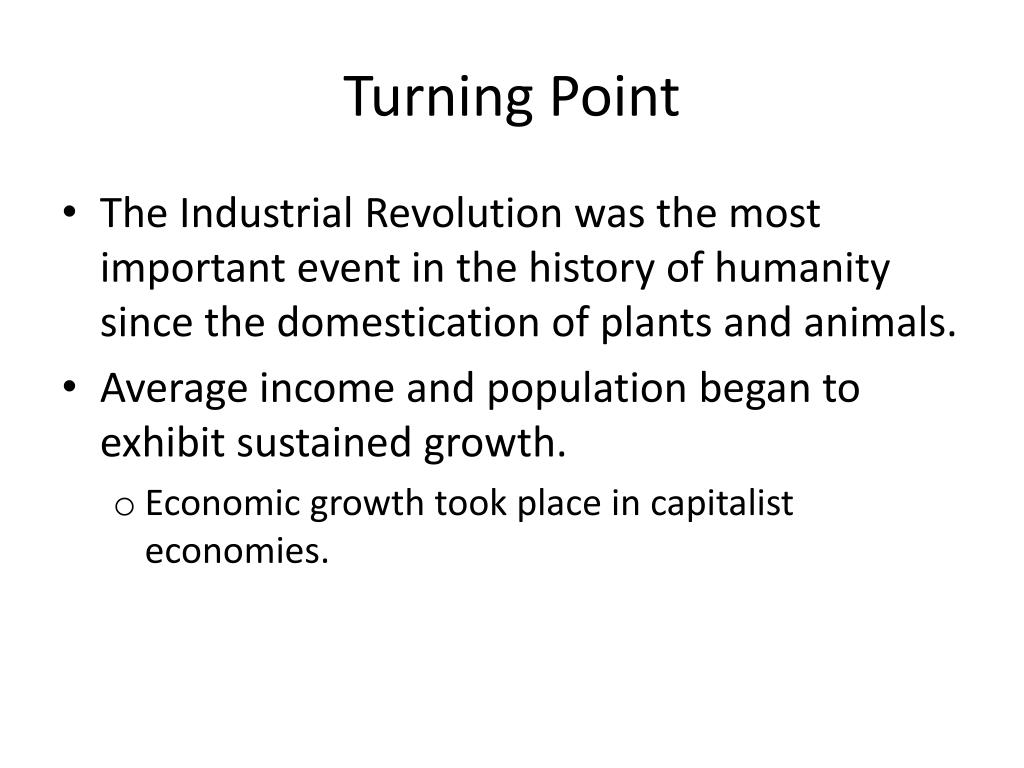 Turning Point

• The Industrial Revolution was the most important event in the history of humanity since the domestication of plants and animals.
• Average income and population began to exhibit sustained growth.
o Economic growth took place in capitalist economies.